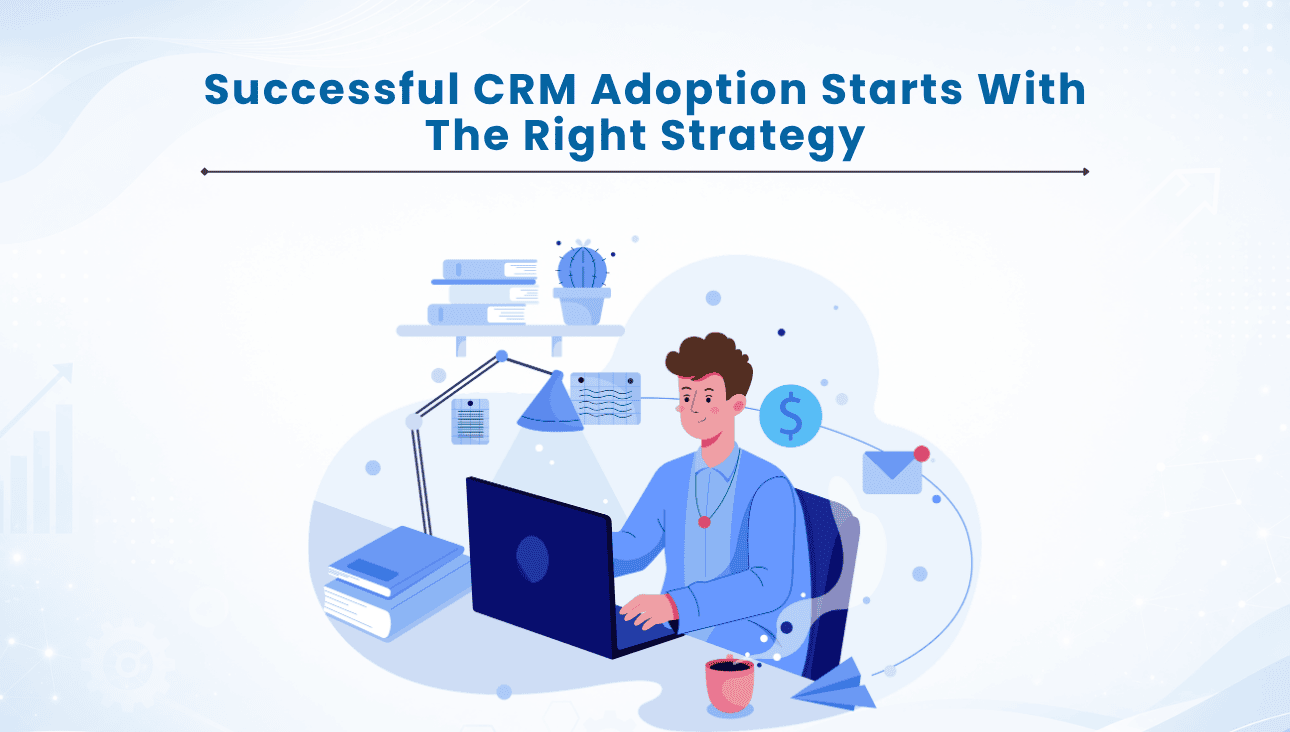 Successful CRM Adoption Starts With The Right Strategy

$